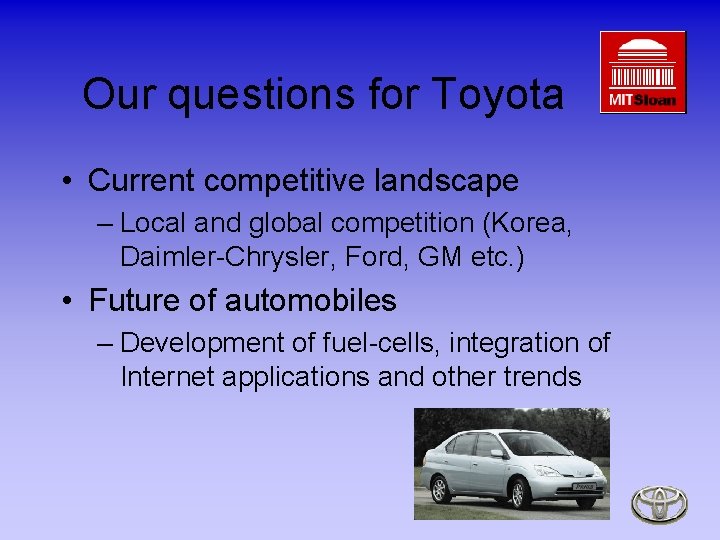 Our questions for Toyota

MITSloan

• Current competitive landscape
– Local and global competition (Korea, Daimler-Chrysler, Ford, GM etc.)

• Future of automobiles
– Development of fuel-cells, integration of Internet applications and other trends

Prius